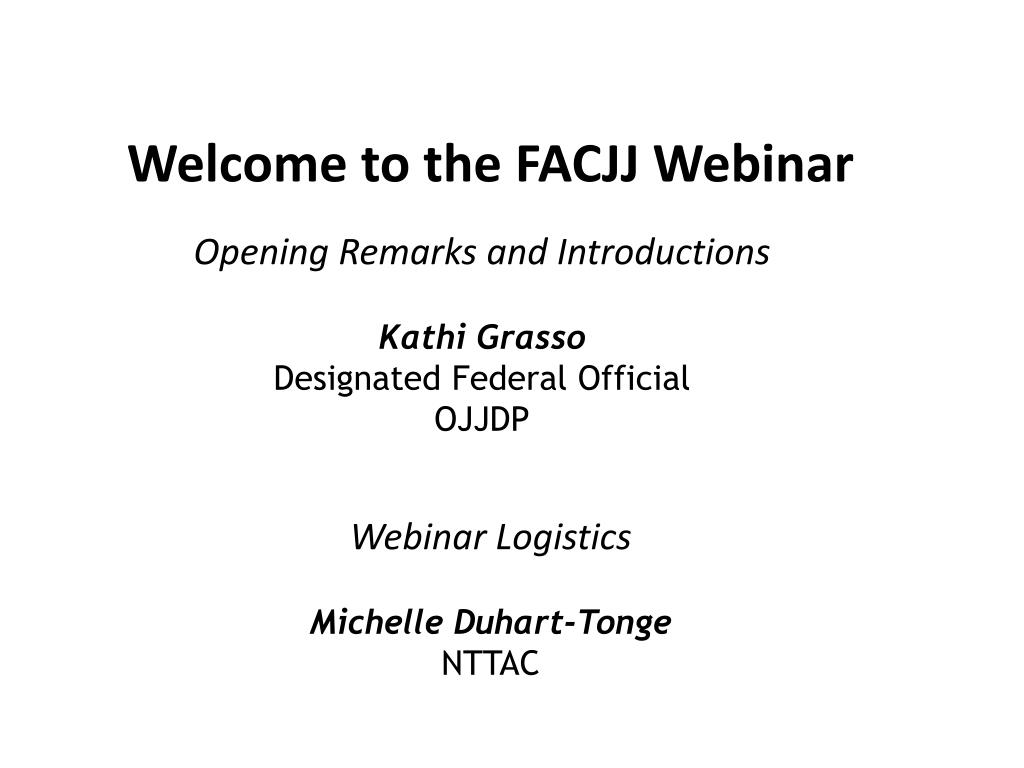 Welcome to the FACJJ Webinar

Opening Remarks and Introductions

Kathi Grasso
Designated Federal Official
OJJDP

Webinar Logistics

Michelle Duhart-Tonge
NTTAC